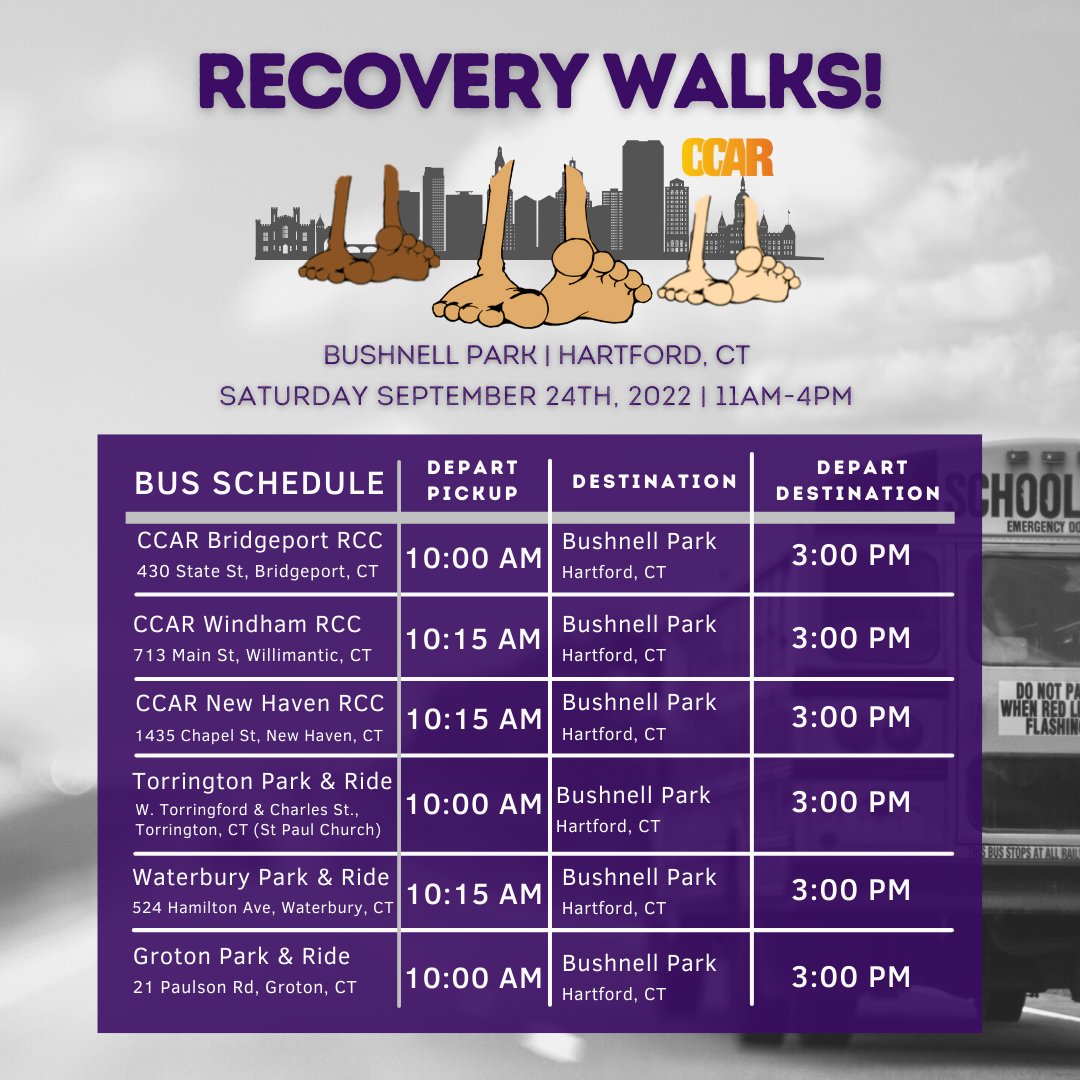 RECOVERY WALKS!

CCAR

BUSHNELL PARK | HARTFORD, CT
SATURDAY SEPTEMBER 24TH, 2022 | 11AM-4PM

| BUS SCHEDULE | DEPART PICKUP | DESTINATION | DEPART DESTINATION |
|---|---|---|---|
| CCAR Bridgeport RCC 430 State St, Bridgeport, CT | 10:00 AM | Bushnell Park Hartford, CT | 3:00 PM |
| CCAR Windham RCC 713 Main St, Willimantic, CT | 10:15 AM | Bushnell Park Hartford, CT | 3:00 PM |
| CCAR New Haven RCC 1435 Chapel St, New Haven, CT | 10:15 AM | Bushnell Park Hartford, CT | 3:00 PM |
| Torrington Park & Ride W. Torringford & Charles St., Torrington, CT (St Paul Church) | 10:00 AM | Bushnell Park Hartford, CT | 3:00 PM |
| Waterbury Park & Ride 524 Hamilton Ave, Waterbury, CT | 10:15 AM | Bushnell Park Hartford, CT | 3:00 PM |
| Groton Park & Ride 21 Paulson Rd, Groton, CT | 10:00 AM | Bushnell Park Hartford, CT | 3:00 PM |

SCHOOL
EMERGENCY DO
DO NOT PA
WHEN RED LI
FLASHIN
BUS STOPS AT ALL RAIL